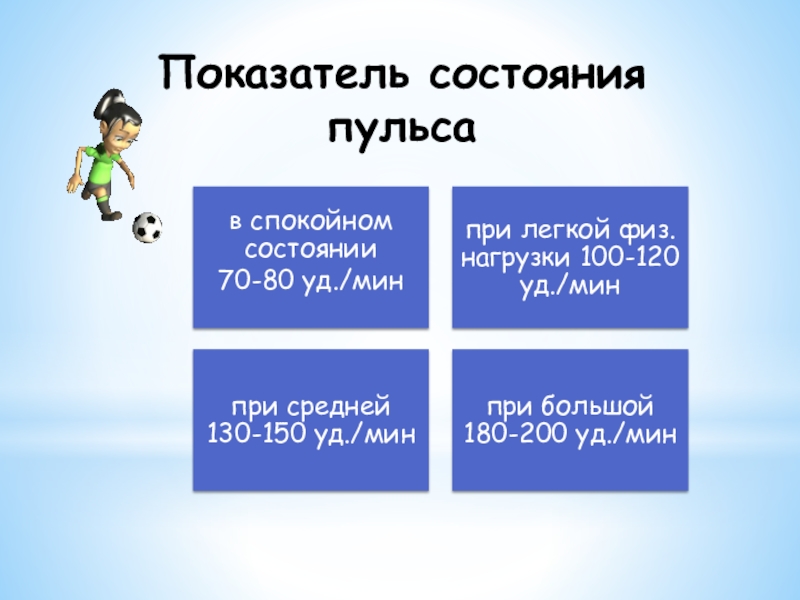 Показатель состояния пульса

в спокойном состоянии 70-80 уд./мин

при легкой физ. нагрузки 100-120 уд./мин

при средней 130-150 уд./мин

при большой 180-200 уд./мин